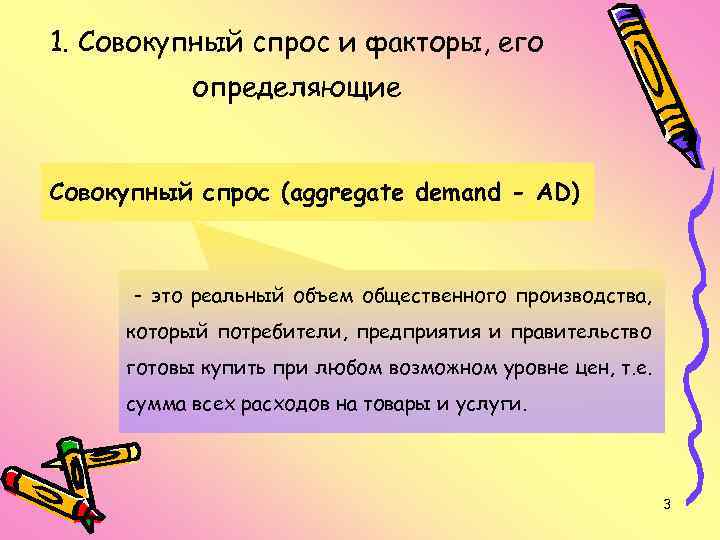 1. Совокупный спрос и факторы, его определяющие

Совокупный спрос (aggregate demand - AD)

- это реальный объем общественного производства, который потребители, предприятия и правительство готовы купить при любом возможном уровне цен, т.е. сумма всех расходов на товары и услуги.

3